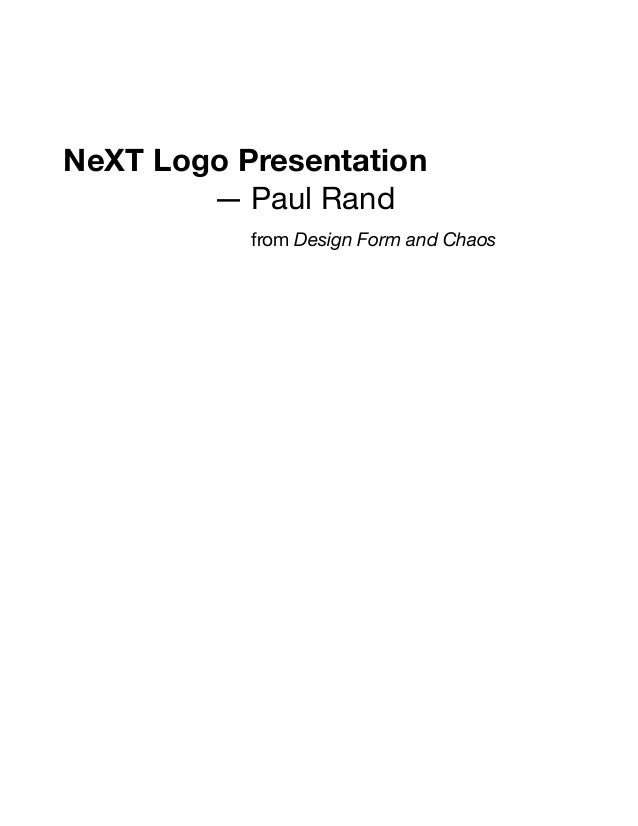 NeXT Logo Presentation
— Paul Rand
from Design Form and Chaos